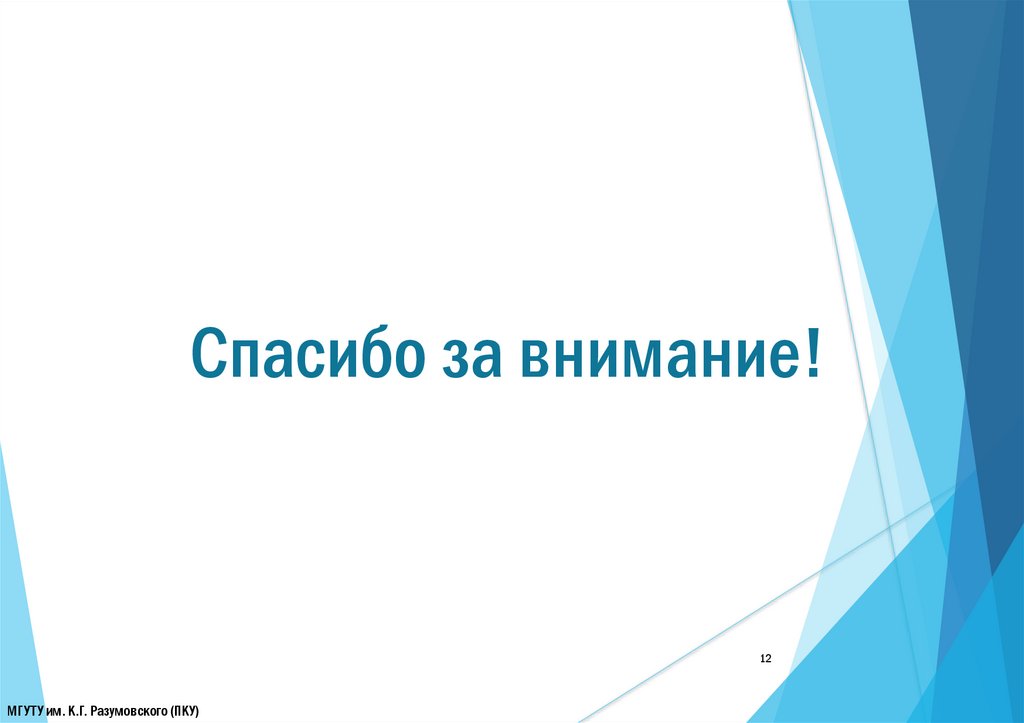 Спасибо за внимание!

12

МГУТУ им. К.Г. Разумовского (ПКУ)